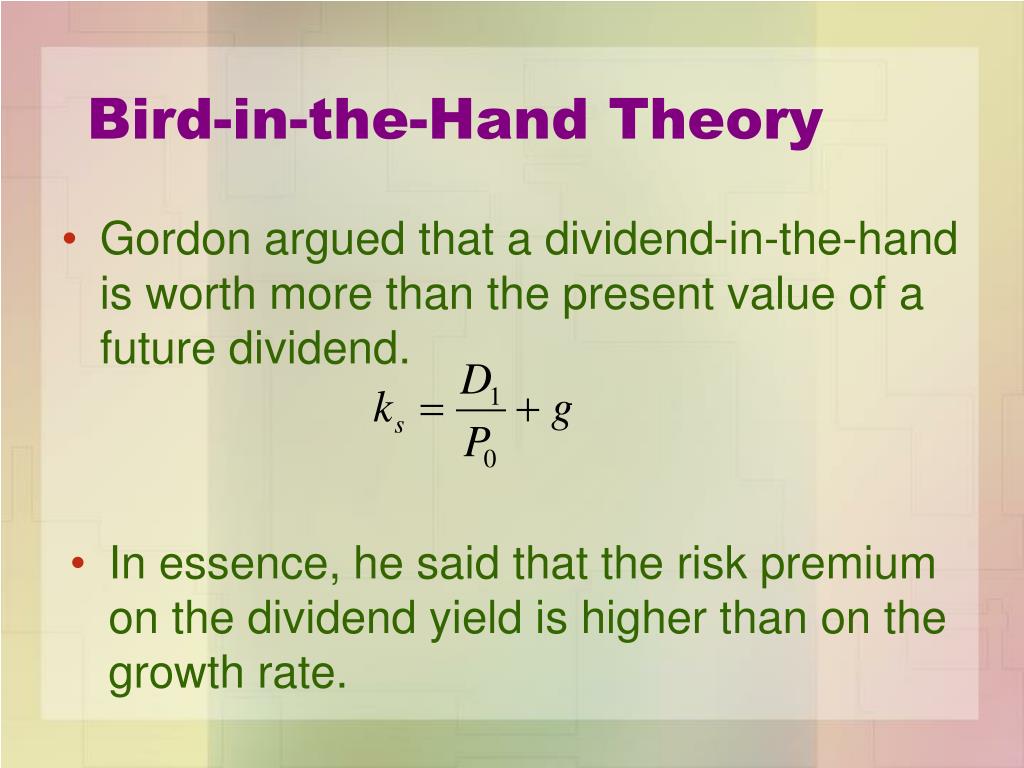 Bird-in-the-Hand Theory

• Gordon argued that a dividend-in-the-hand is worth more than the present value of a future dividend.

$k_s = \frac{D_1}{P_0} + g$

• In essence, he said that the risk premium on the dividend yield is higher than on the growth rate.